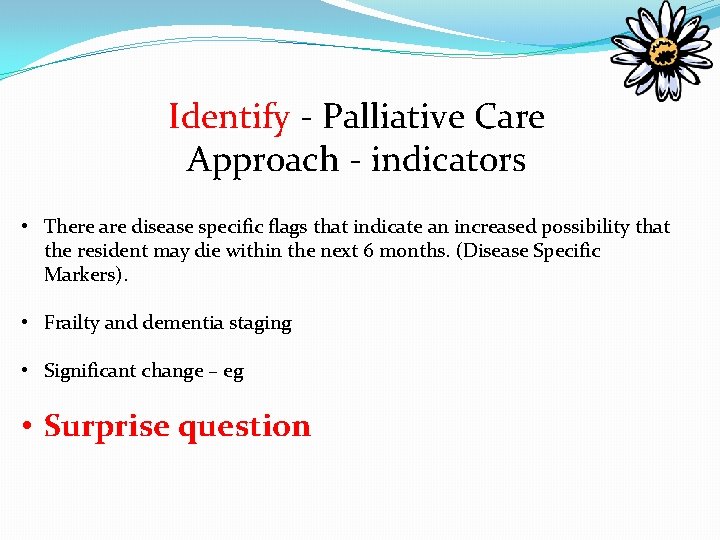 Identify - Palliative Care Approach - indicators

• There are disease specific flags that indicate an increased possibility that the resident may die within the next 6 months. (Disease Specific Markers).

• Frailty and dementia staging

• Significant change – eg

• Surprise question